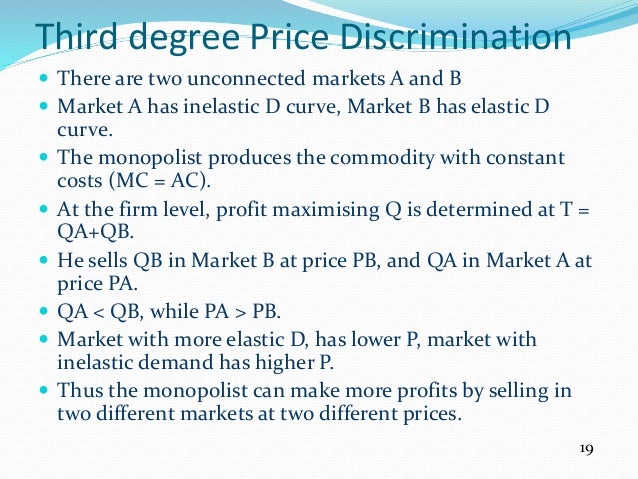 Third degree Price Discrimination

- There are two unconnected markets A and B
- Market A has inelastic D curve, Market B has elastic D curve.
- The monopolist produces the commodity with constant costs (MC = AC).
- At the firm level, profit maximising Q is determined at T = QA+QB.
- He sells QB in Market B at price PB, and QA in Market A at price PA.
- QA < QB, while PA > PB.
- Market with more elastic D, has lower P, market with inelastic demand has higher P.
- Thus the monopolist can make more profits by selling in two different markets at two different prices.

19